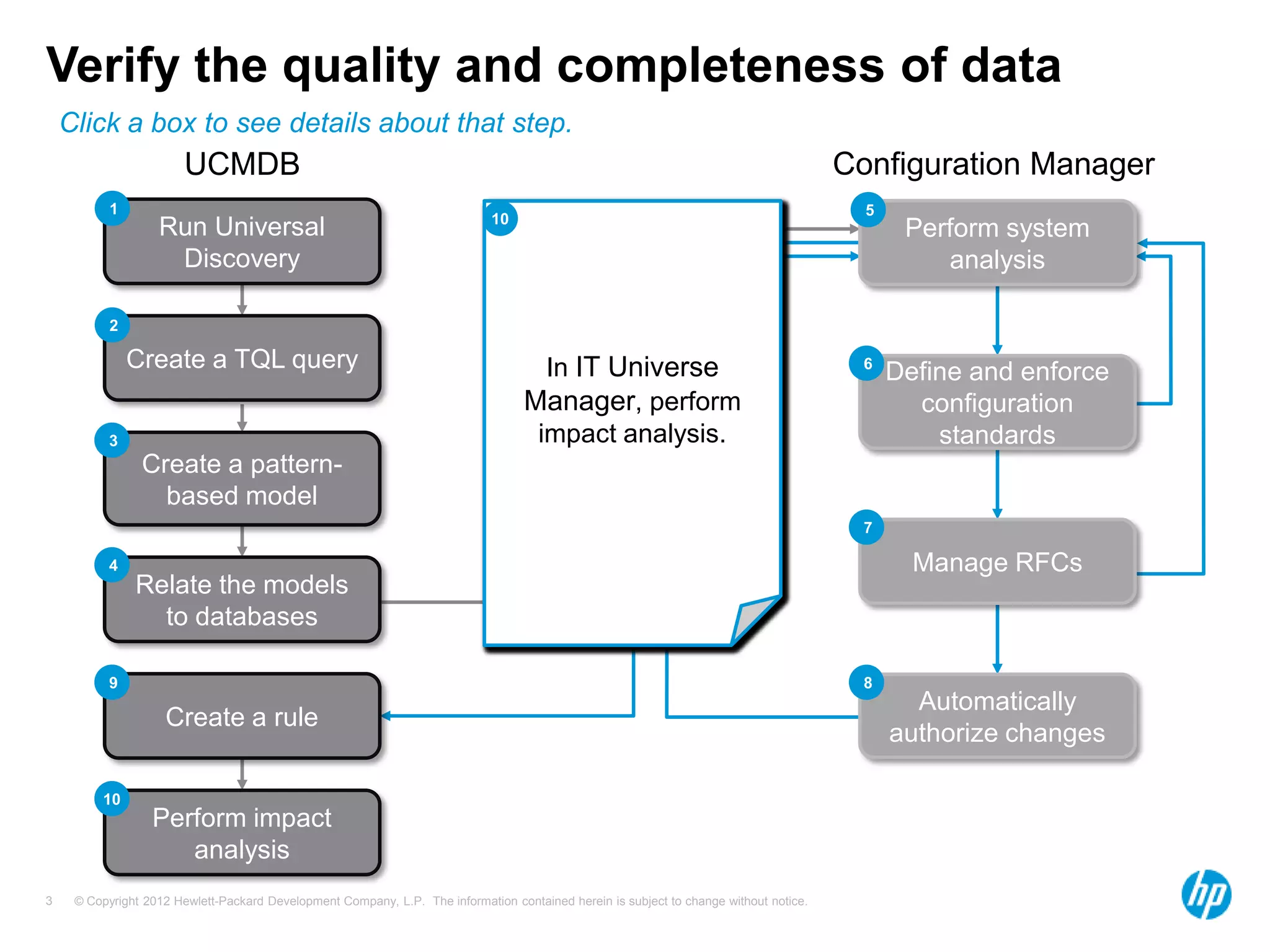 Verify the quality and completeness of data

Click a box to see details about that step.

UCMDB

1 Run Universal Discovery

2 Create a TQL query

3 Create a pattern-based model

4 Relate the models to databases

9 Create a rule

10 Perform impact analysis

10 In IT Universe Manager, perform impact analysis.

Configuration Manager

5 Perform system analysis

6 Define and enforce configuration standards

7 Manage RFCs

8 Automatically authorize changes

3 © Copyright 2012 Hewlett-Packard Development Company, L.P. The information contained herein is subject to change without notice.

hp